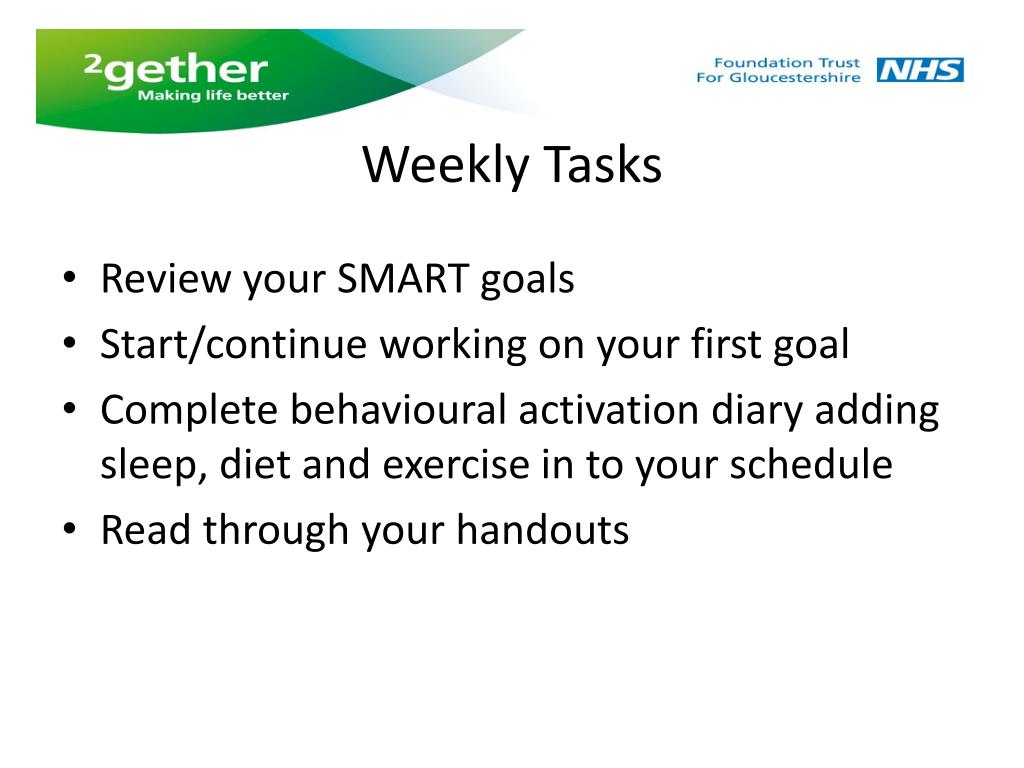 ²gether
Making life better

Foundation Trust
For Gloucestershire NHS

Weekly Tasks

• Review your SMART goals
• Start/continue working on your first goal
• Complete behavioural activation diary adding sleep, diet and exercise in to your schedule
• Read through your handouts